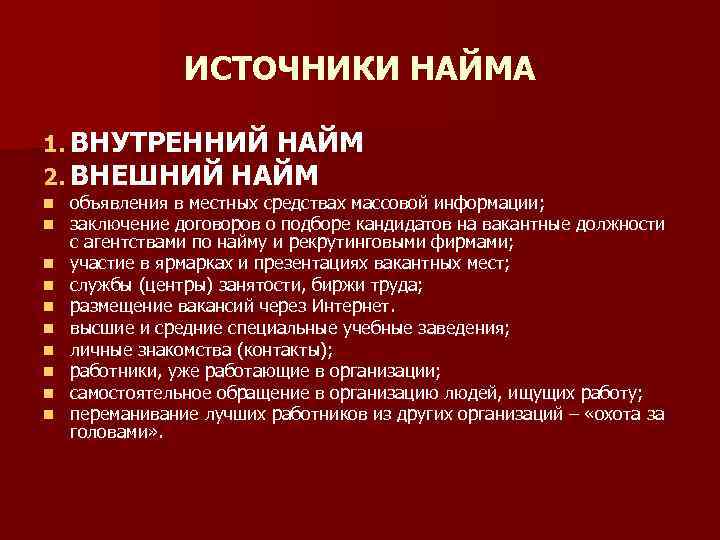 ИСТОЧНИКИ НАЙМА

1. ВНУТРЕННИЙ НАЙМ
2. ВНЕШНИЙ НАЙМ

- объявления в местных средствах массовой информации;
- заключение договоров о подборе кандидатов на вакантные должности с агентствами по найму и рекрутинговыми фирмами;
- участие в ярмарках и презентациях вакантных мест;
- службы (центры) занятости, биржи труда;
- размещение вакансий через Интернет.
- высшие и средние специальные учебные заведения;
- личные знакомства (контакты);
- работники, уже работающие в организации;
- самостоятельное обращение в организацию людей, ищущих работу;
- переманивание лучших работников из других организаций – «охота за головами».